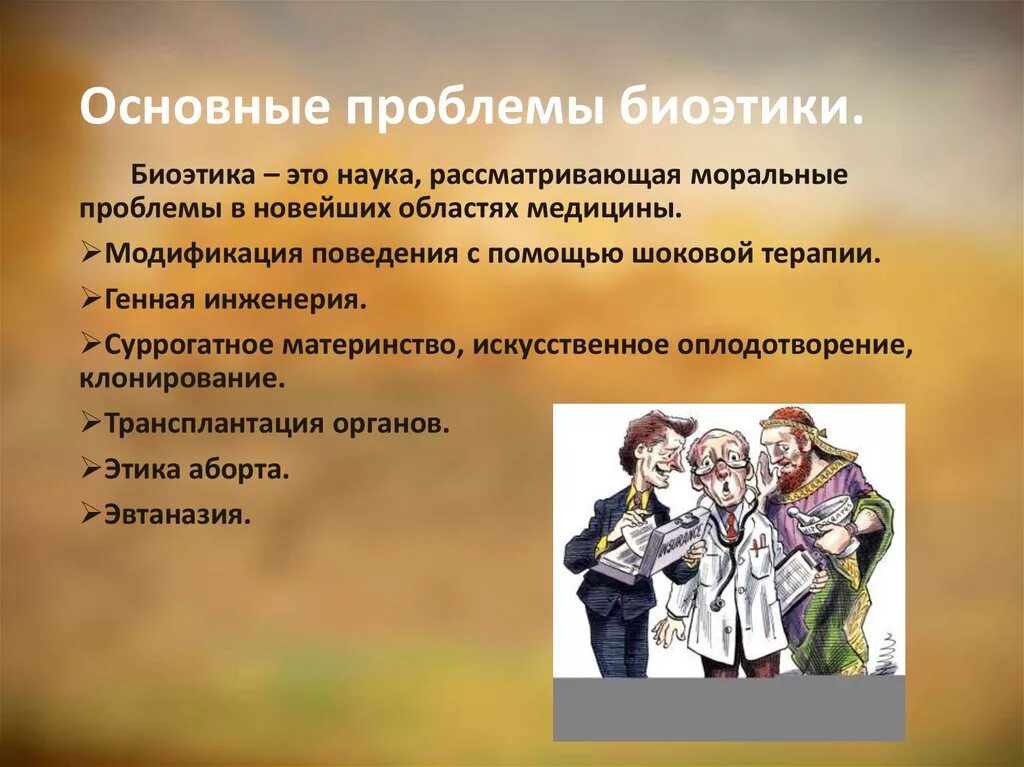 Основные проблемы биоэтики.

Биоэтика – это наука, рассматривающая моральные проблемы в новейших областях медицины.

➢Модификация поведения с помощью шоковой терапии.

➢Генная инженерия.

➢Суррогатное материнство, искусственное оплодотворение, клонирование.

➢Трансплантация органов.

➢Этика аборта.

➢Эвтаназия.

INSURANCE